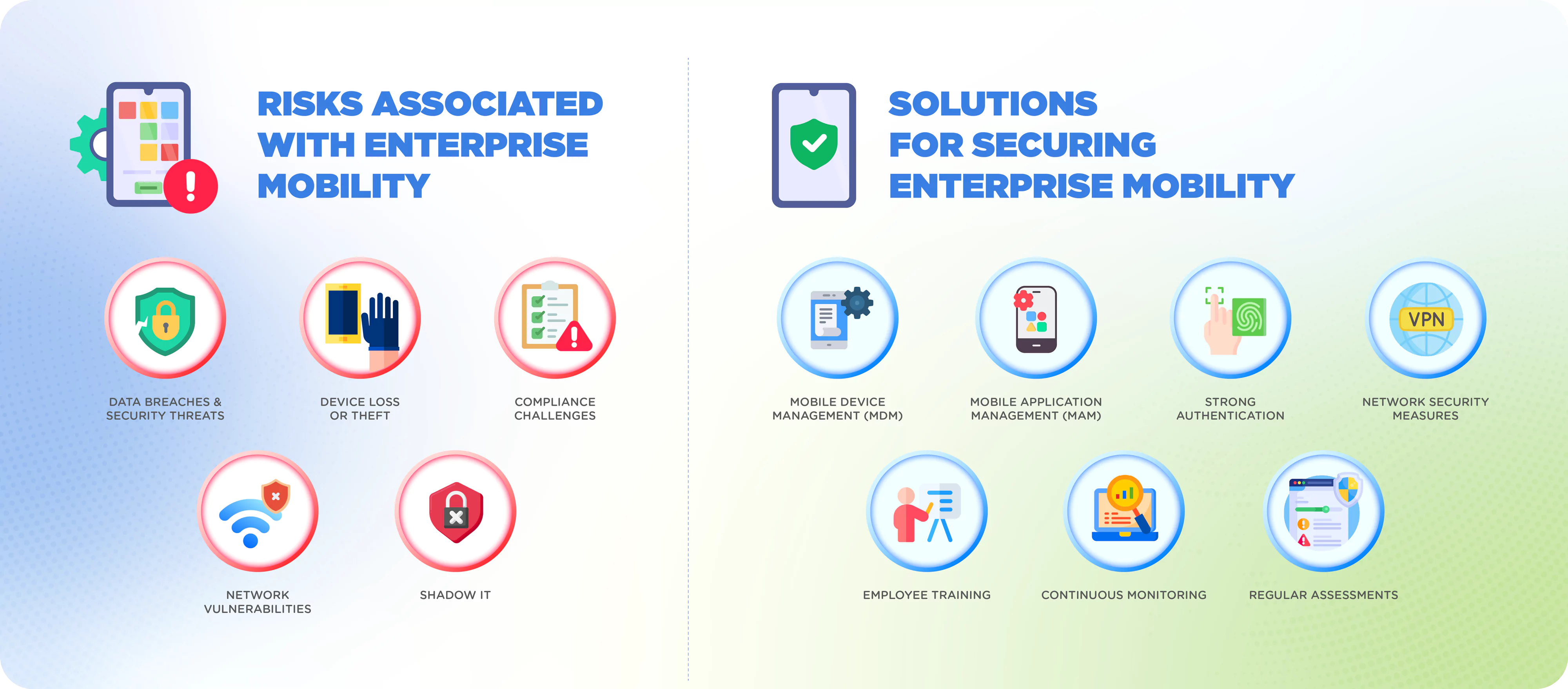 RISKS ASSOCIATED WITH ENTERPRISE MOBILITY

DATA BREACHES & SECURITY THREATS

DEVICE LOSS OR THEFT

COMPLIANCE CHALLENGES

NETWORK VULNERABILITIES

SHADOW IT

SOLUTIONS FOR SECURING ENTERPRISE MOBILITY

MOBILE DEVICE MANAGEMENT (MDM)

MOBILE APPLICATION MANAGEMENT (MAM)

STRONG AUTHENTICATION

VPN

NETWORK SECURITY MEASURES

EMPLOYEE TRAINING

CONTINUOUS MONITORING

REGULAR ASSESSMENTS